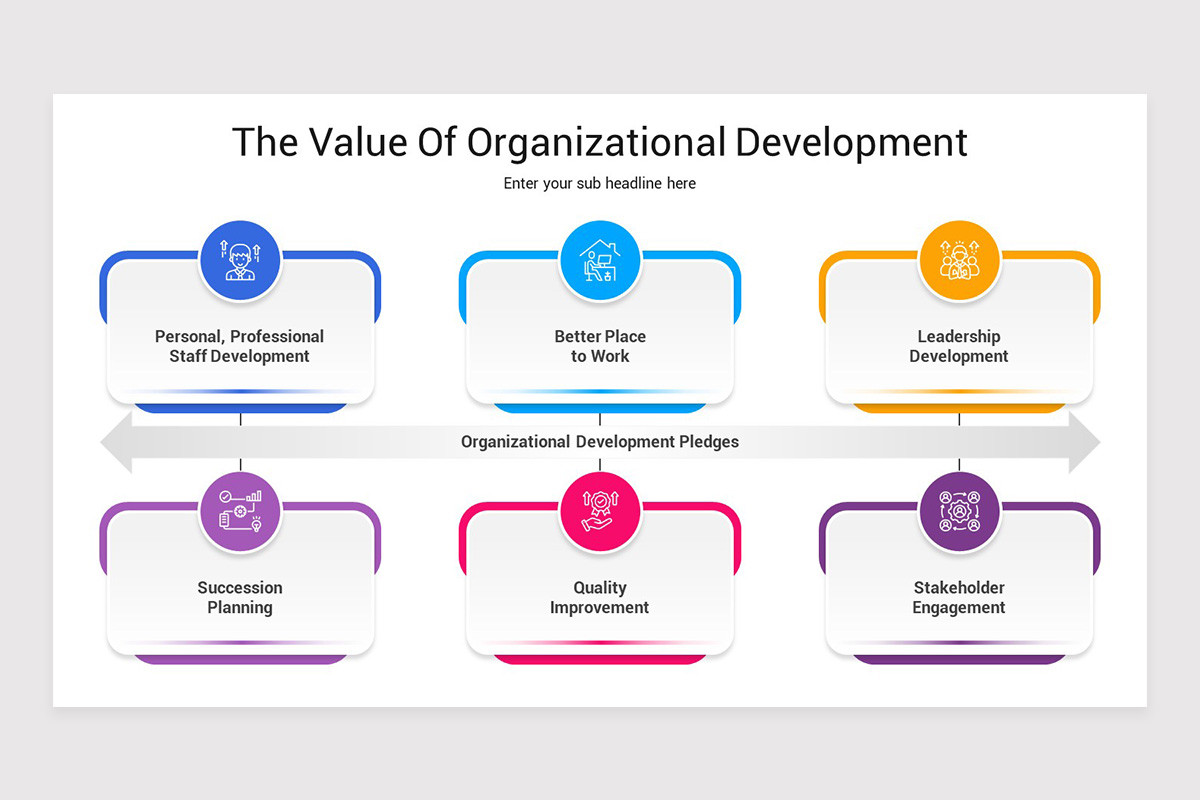 The Value Of Organizational Development

Enter your sub headline here

Personal, Professional Staff Development

Better Place to Work

Leadership Development

Organizational Development Pledges

Succession Planning

Quality Improvement

Stakeholder Engagement